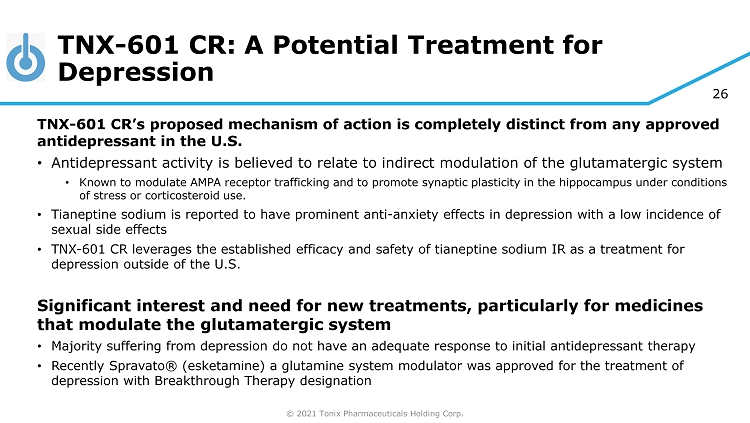 TNX-601 CR: A Potential Treatment for Depression

26

TNX-601 CR's proposed mechanism of action is completely distinct from any approved antidepressant in the U.S.

• Antidepressant activity is believed to relate to indirect modulation of the glutamatergic system
  • Known to modulate AMPA receptor trafficking and to promote synaptic plasticity in the hippocampus under conditions of stress or corticosteroid use.
• Tianeptine sodium is reported to have prominent anti-anxiety effects in depression with a low incidence of sexual side effects
• TNX-601 CR leverages the established efficacy and safety of tianeptine sodium IR as a treatment for depression outside of the U.S.

Significant interest and need for new treatments, particularly for medicines that modulate the glutamatergic system

• Majority suffering from depression do not have an adequate response to initial antidepressant therapy
• Recently Spravato® (esketamine) a glutamine system modulator was approved for the treatment of depression with Breakthrough Therapy designation

© 2021 Tonix Pharmaceuticals Holding Corp.